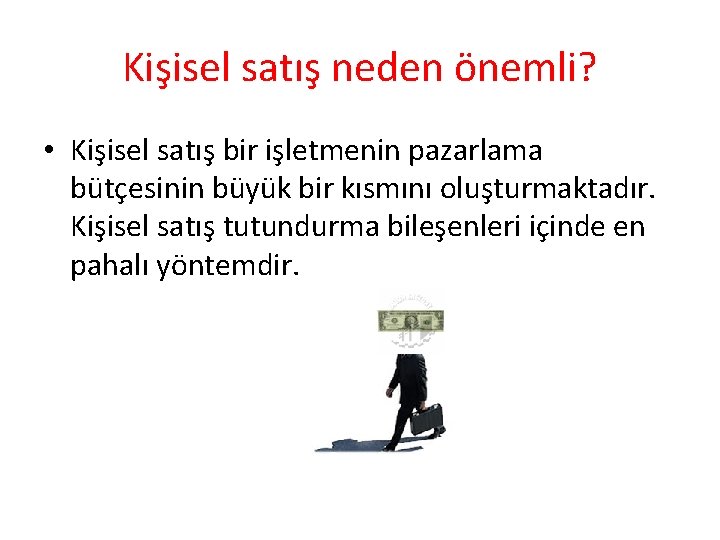 Kişisel satış neden önemli?

• Kişisel satış bir işletmenin pazarlama bütçesinin büyük bir kısmını oluşturmaktadır. Kişisel satış tutundurma bileşenleri içinde en pahalı yöntemdir.